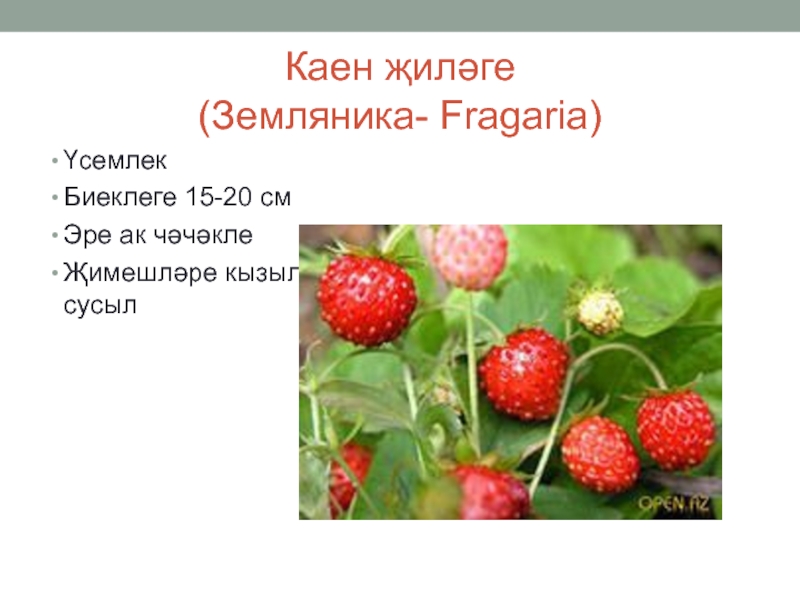 Каен җиләге
(Земляника- Fragaria)

• Үсемлек
• Биеклеге 15-20 см
• Эре ак чәчәкле
• Җимешләре кызыл сусыл

OPEN.AZ